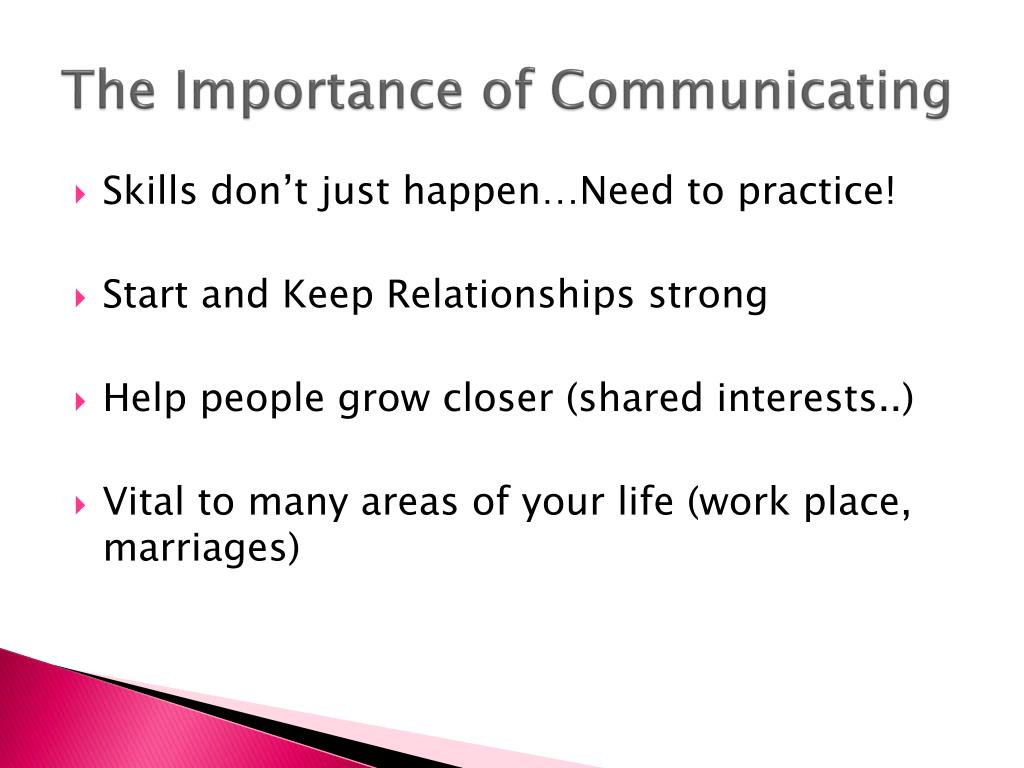 The Importance of Communicating

Skills don’t just happen…Need to practice!

Start and Keep Relationships strong

Help people grow closer (shared interests..)

Vital to many areas of your life (work place, marriages)